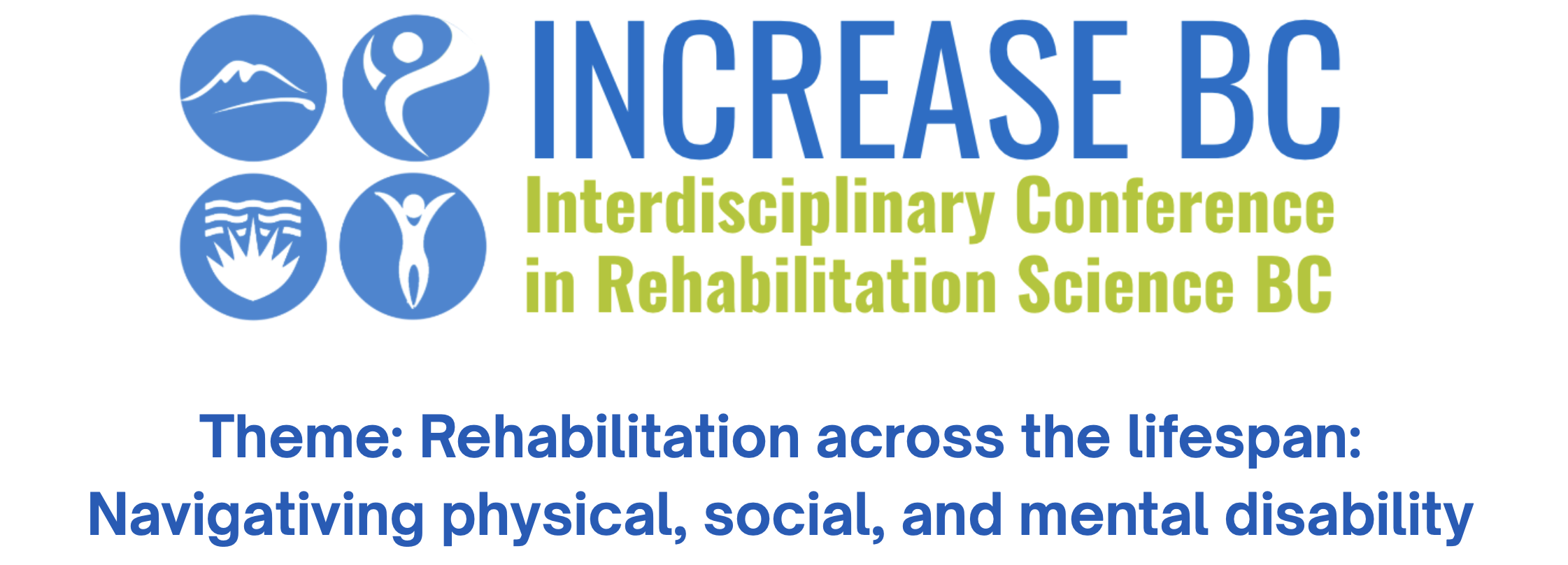 INCREASE BC
Interdisciplinary Conference in Rehabilitation Science BC

Theme: Rehabilitation across the lifespan: Navigativing physical, social, and mental disability